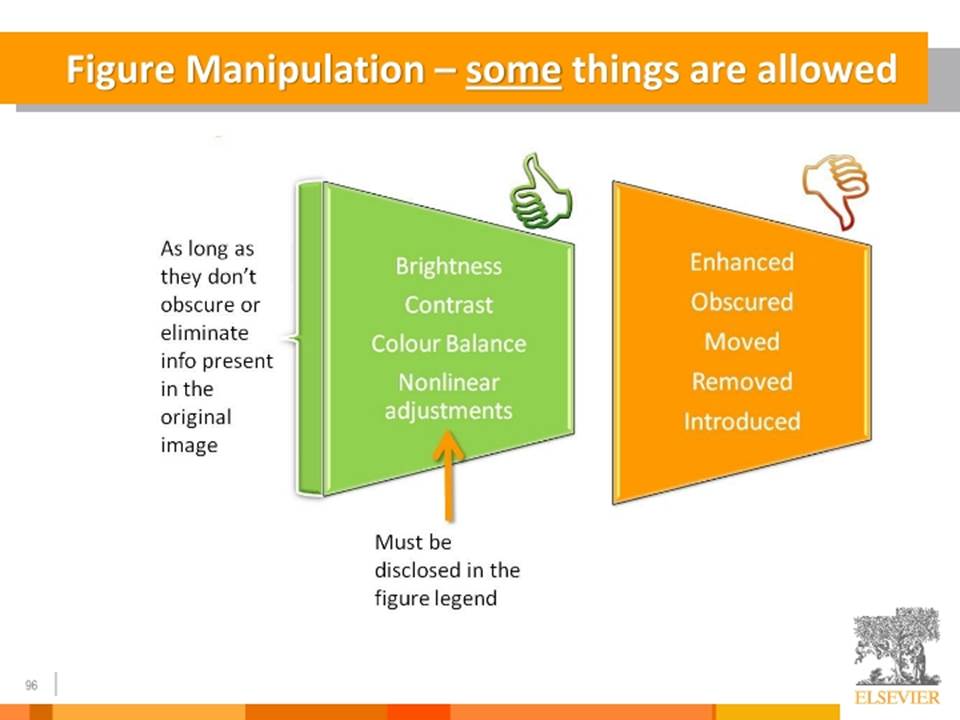 Figure Manipulation – some things are allowed

As long as they don't obscure or eliminate info present in the original image

Brightness
Contrast
Colour Balance
Nonlinear adjustments

Enhanced
Obscured
Moved
Removed
Introduced

Must be disclosed in the figure legend

96

ELSEVIER